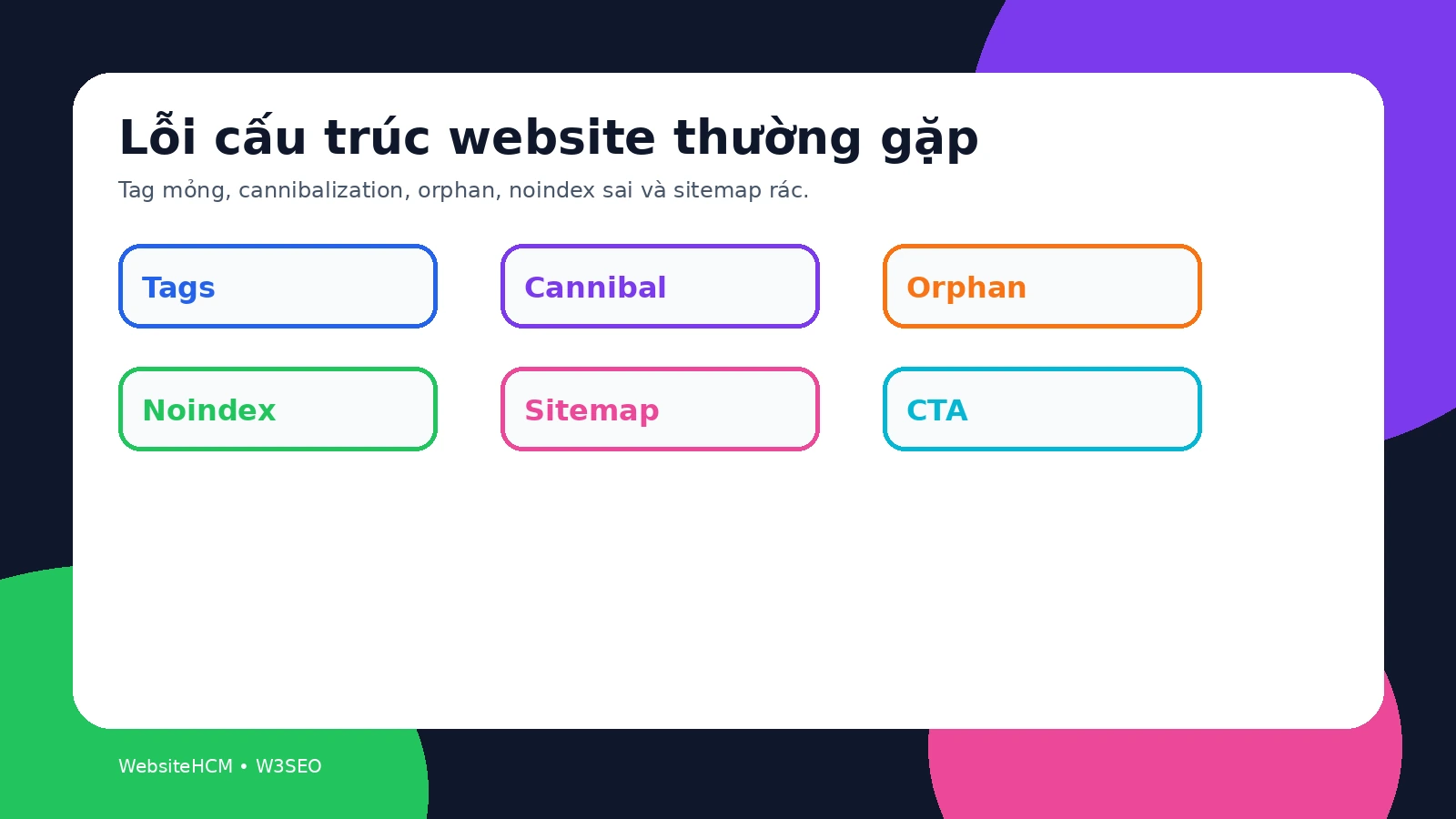 Lỗi cấu trúc website thường gặp

Tag mỏng, cannibalization, orphan, noindex sai và sitemap rác.

Tags

Cannibal

Orphan

Noindex

Sitemap

CTA

WebsiteHCM • W3SEO